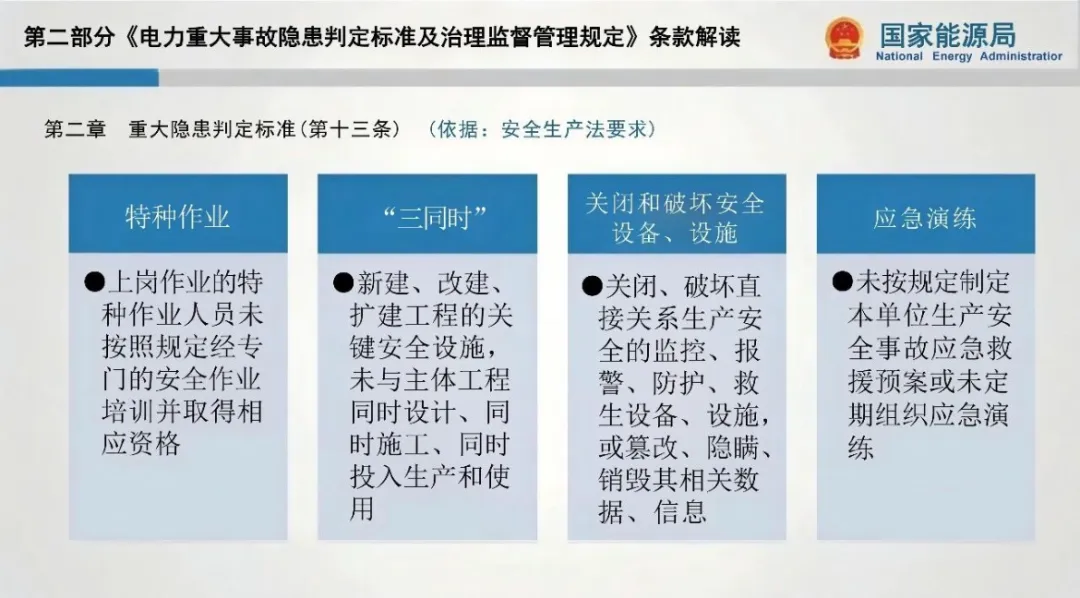 第二部分《电力重大事故隐患判定标准及治理监督管理规定》条款解读

国家能源局
National Energy Administration

第二章 重大隐患判定标准(第十三条) (依据:安全生产法要求)

特种作业

• 上岗作业的特种作业人员未按照规定经专门的安全作业培训并取得相应资格

“三同时”

• 新建、改建、扩建工程的关键安全设施,未与主体工程同时设计、同时施工、同时投入生产和使用

关闭和破坏安全设备、设施

• 关闭、破坏直接关系生产安全的监控、报警、防护、救生设备、设施,或篡改、隐瞒、销毁其相关数据、信息

应急演练

• 未按规定制定本单位生产安全事故应急救援预案或未定期组织应急演练